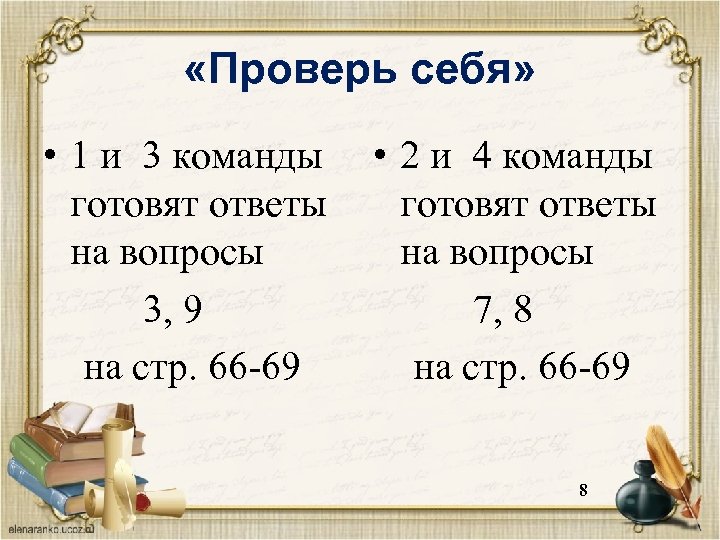 «Проверь себя»

• 1 и 3 команды готовят ответы на вопросы

3, 9

на стр. 66-69

• 2 и 4 команды готовят ответы на вопросы

7, 8

на стр. 66-69

8

elenaranko.ucoz.ru